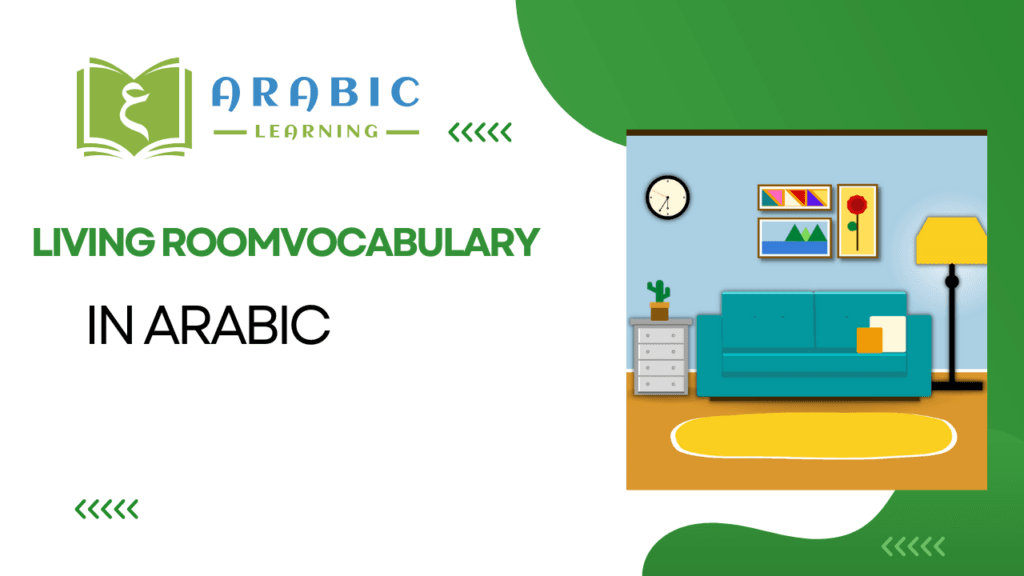 ع
ARABIC
LEARNING

LIVING ROOMVOCABULARY

IN ARABIC